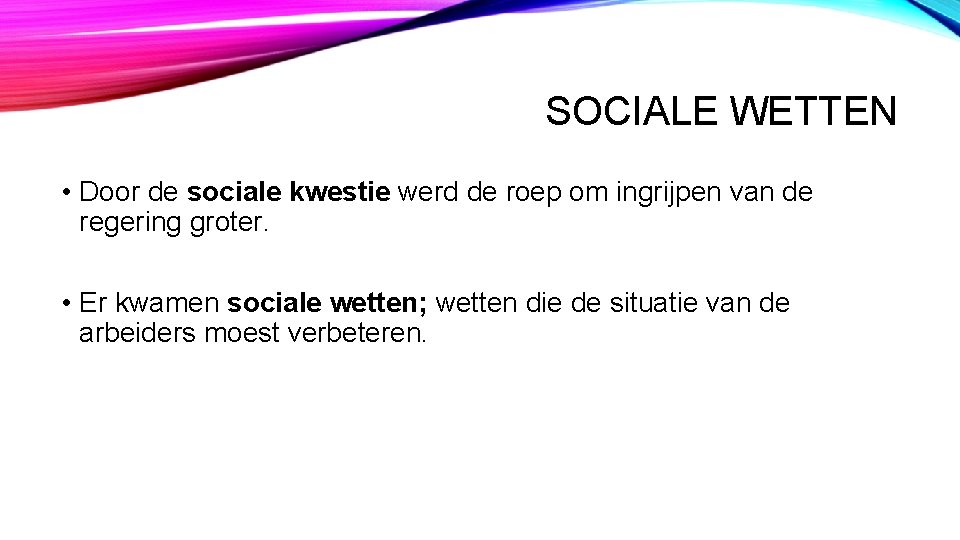 SOCIALE WETTEN

• Door de sociale kwestie werd de roep om ingrijpen van de regering groter.

• Er kwamen sociale wetten; wetten die de situatie van de arbeiders moest verbeteren.